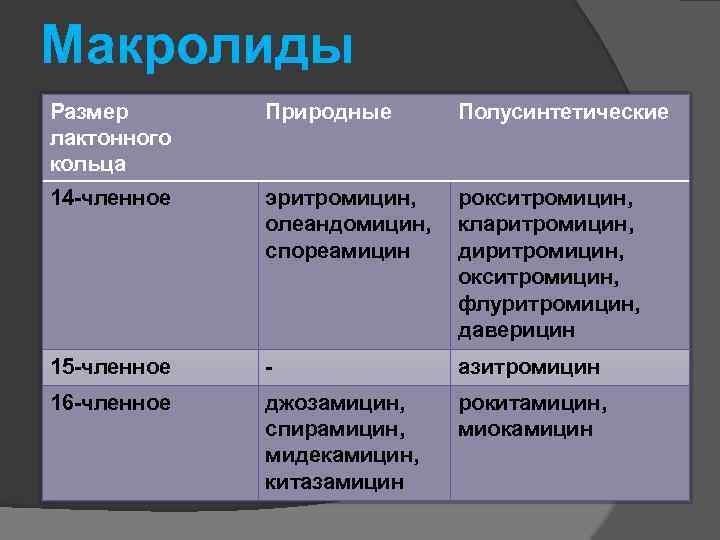 Макролиды

| Размер лактонного кольца | Природные | Полусинтетические |
|---|---|---|
| 14-членное | эритромицин, олеандомицин, спореамицин | рокситромицин, кларитромицин, диритромицин, окситромицин, флуритромицин, даверицин |
| 15-членное | - | азитромицин |
| 16-членное | джозамицин, спирамицин, мидекамицин, китазамицин | рокитамицин, миокамицин |